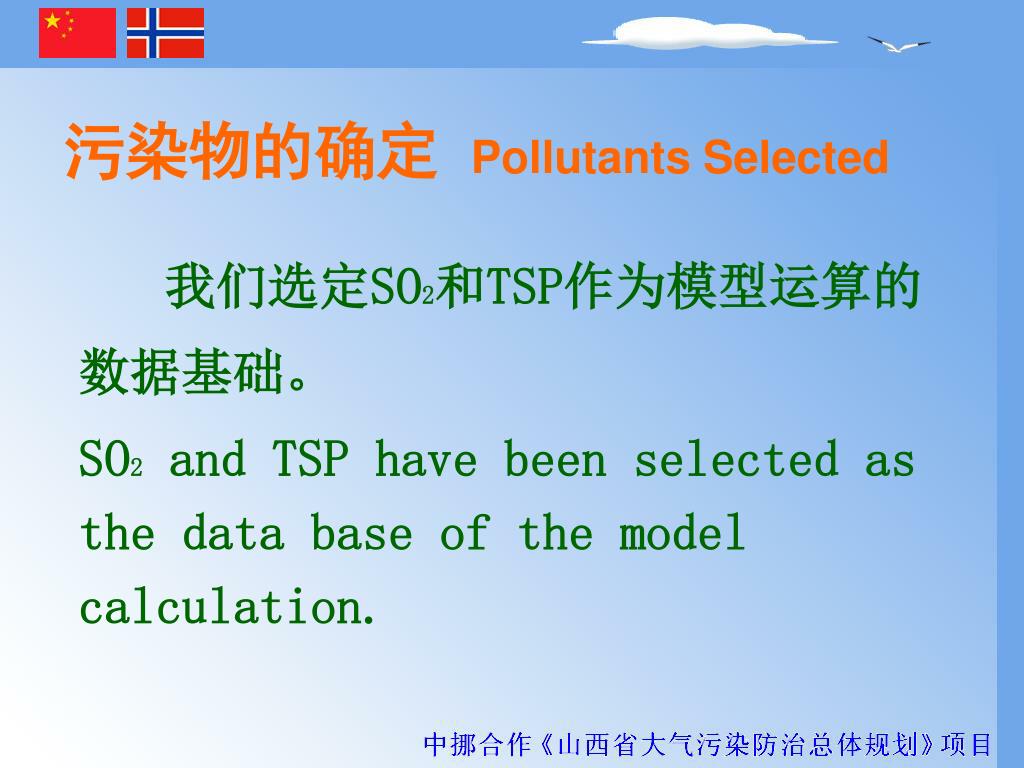 污染物的确定 Pollutants Selected

我们选定$SO_2$和TSP作为模型运算的数据基础。

$SO_2$ and TSP have been selected as the data base of the model calculation.

中挪合作《山西省大气污染防治总体规划》项目